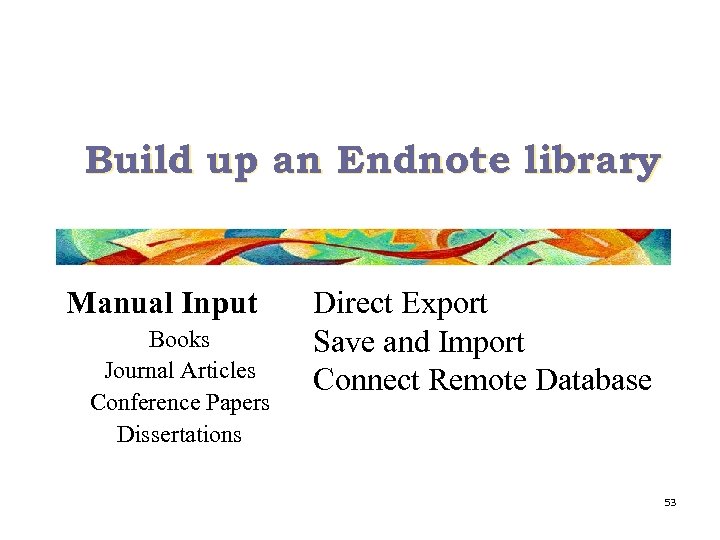 Build up an Endnote library

Manual Input
Books
Journal Articles
Conference Papers
Dissertations

Direct Export
Save and Import
Connect Remote Database

53